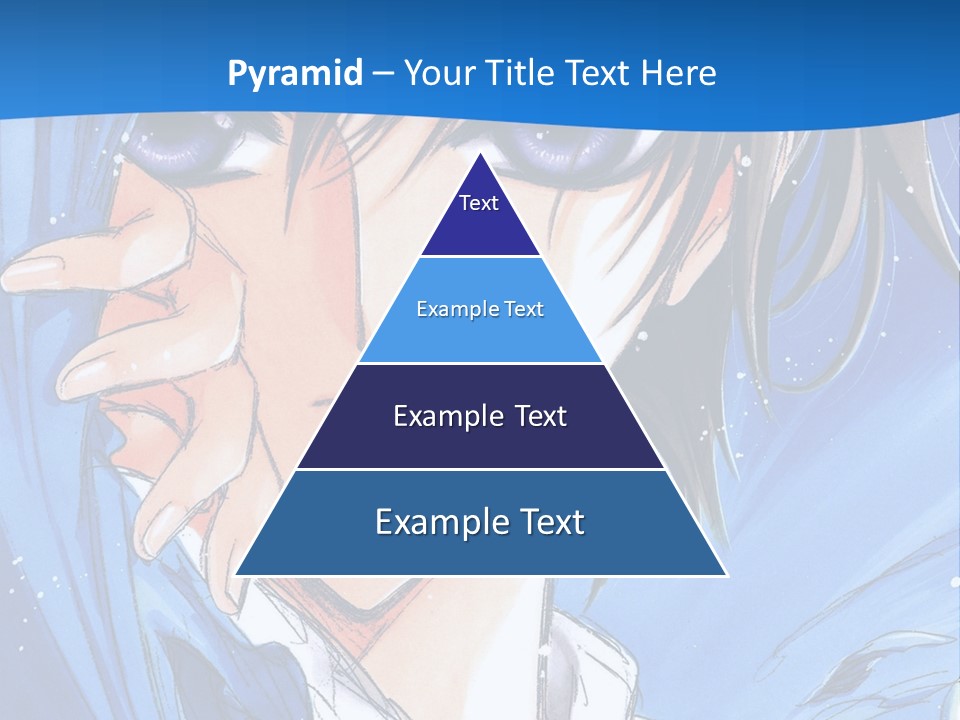 Pyramid – Your Title Text Here

Text

Example Text

Example Text

Example Text